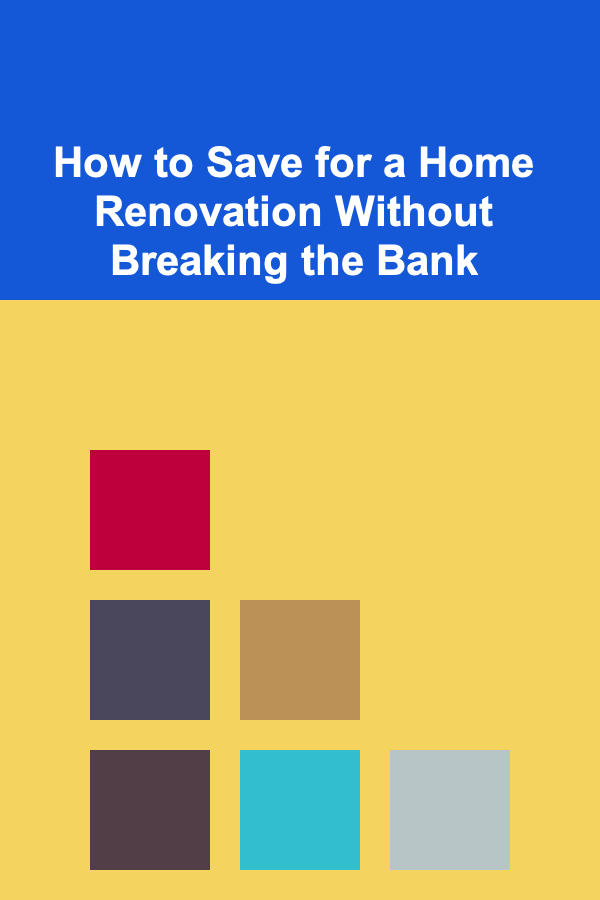 How to Save for a Home Renovation Without Breaking the Bank